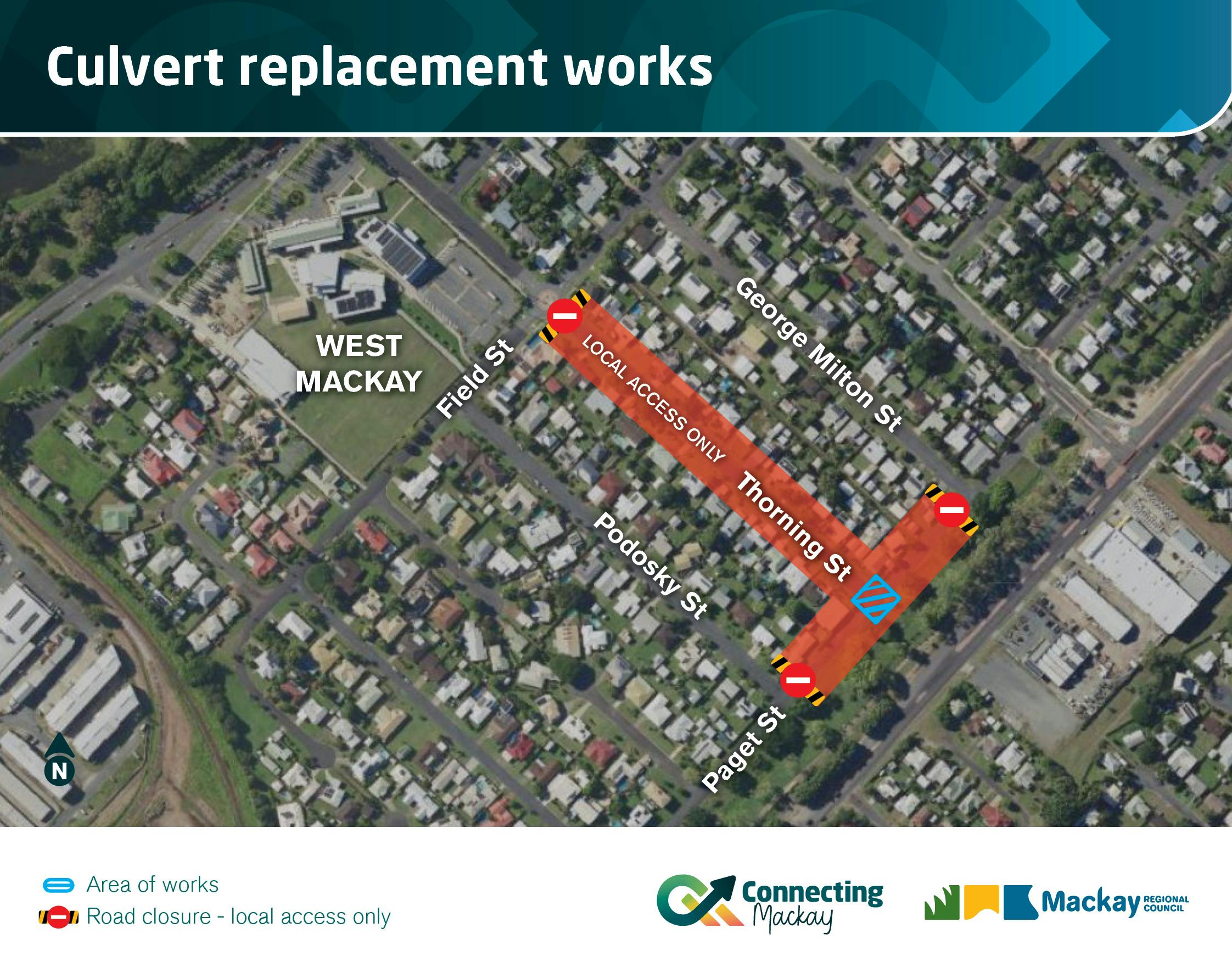 Culvert replacement works

WEST MACKAY

Field St

LOCAL ACCESS ONLY

George Milton St

Thorning St

Podosky St

Paget St

N

Area of works

Road closure - local access only

Connecting Mackay

Mackay REGIONAL COUNCIL